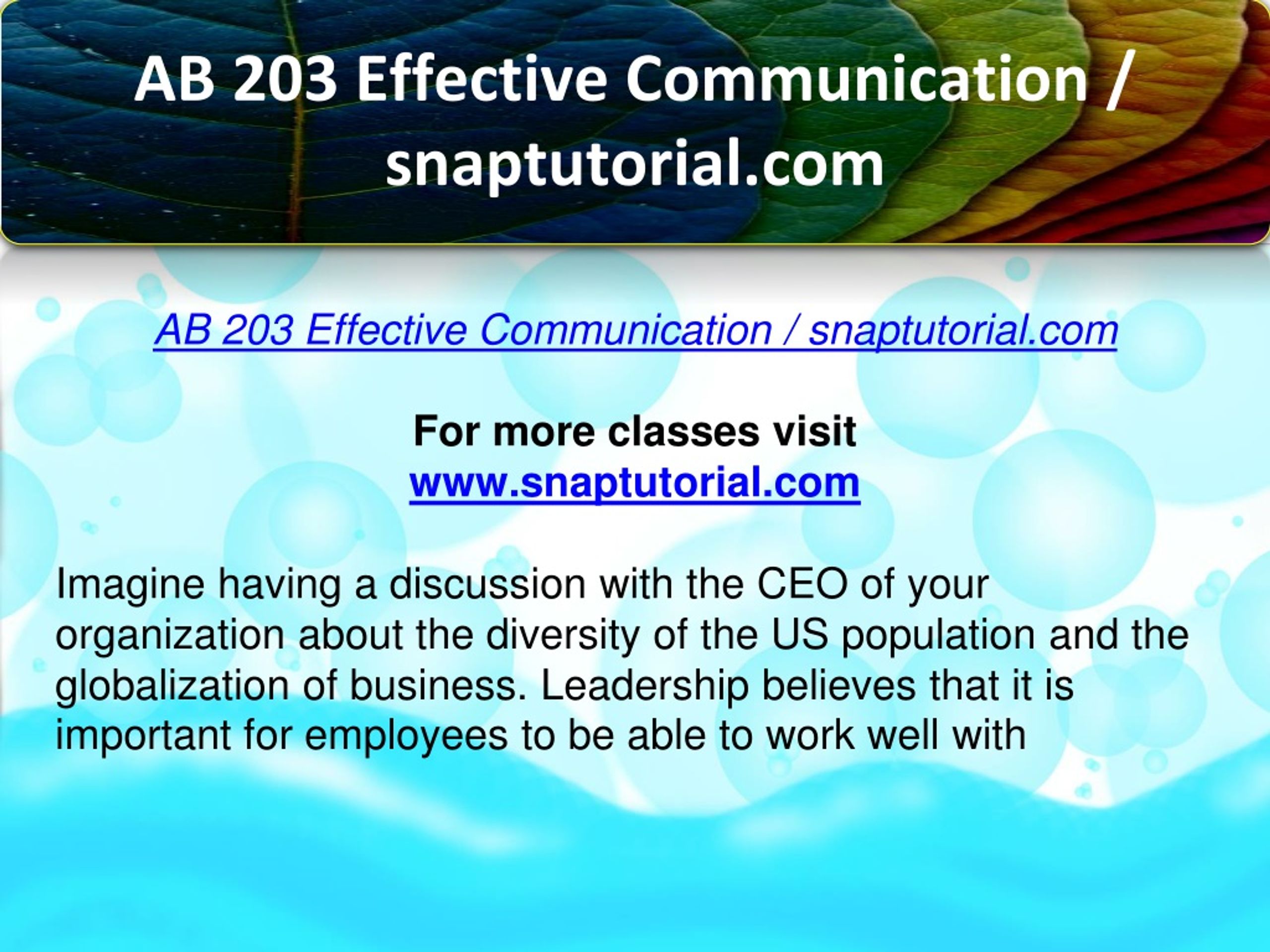 AB 203 Effective Communication / snaptutorial.com

AB 203 Effective Communication / snaptutorial.com

For more classes visit
www.snaptutorial.com

Imagine having a discussion with the CEO of your organization about the diversity of the US population and the globalization of business. Leadership believes that it is important for employees to be able to work well with